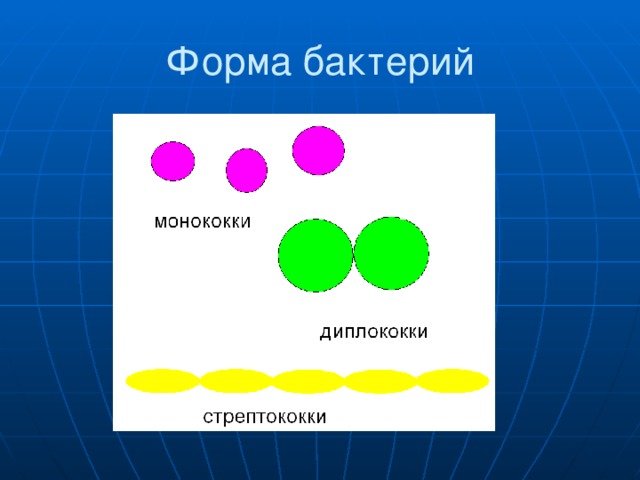 Форма бактерий

монококки

диплококки

стрептококки